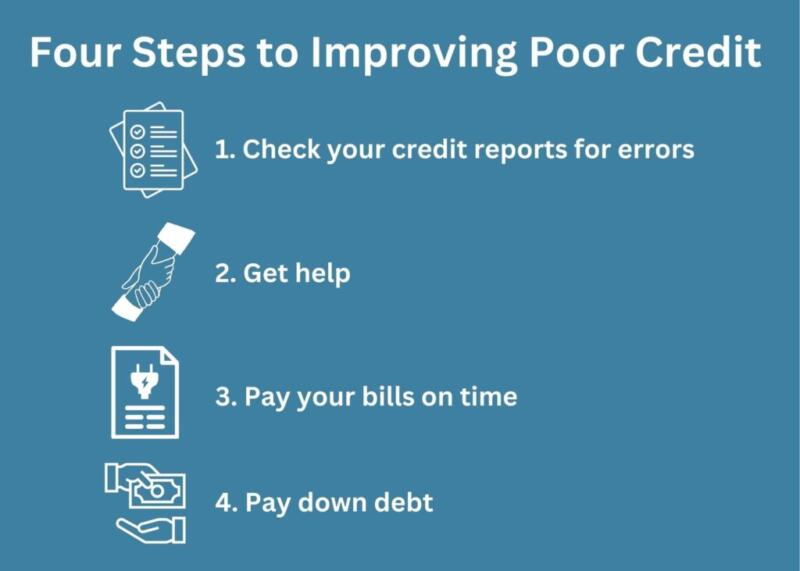 Four Steps to Improving Poor Credit

1. Check your credit reports for errors

2. Get help

3. Pay your bills on time

4. Pay down debt